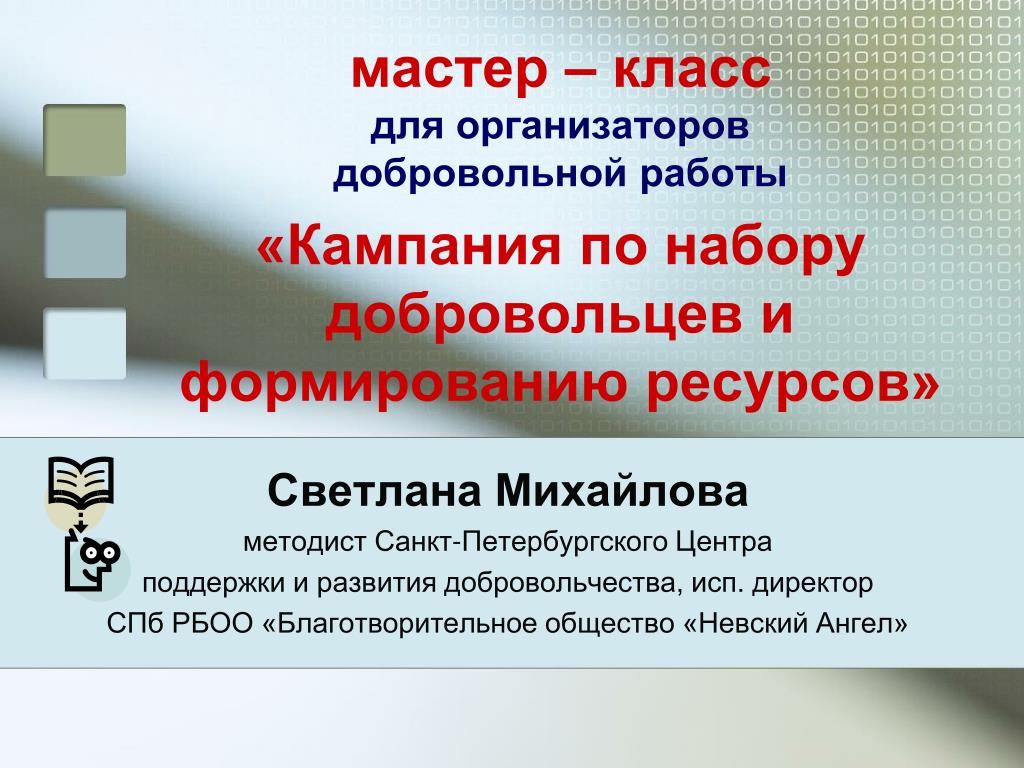 мастер – класс
для организаторов добровольной работы

«Кампания по набору добровольцев и формированию ресурсов»

Светлана Михайлова

методист Санкт-Петербургского Центра поддержки и развития добровольчества, исп. директор СПб РБОО «Благотворительное общество «Невский Ангел»